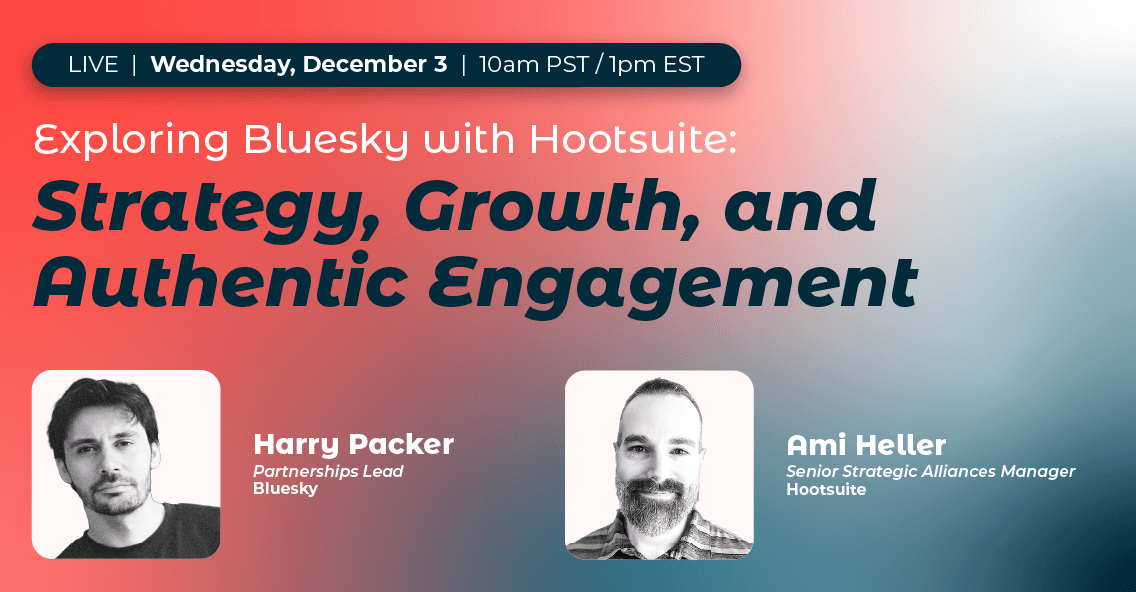 LIVE | Wednesday, December 3 | 10am PST / 1pm EST

Exploring Bluesky with Hootsuite:
Strategy, Growth, and Authentic Engagement

Harry Packer
Partnerships Lead
Bluesky

Ami Heller
Senior Strategic Alliances Manager
Hootsuite